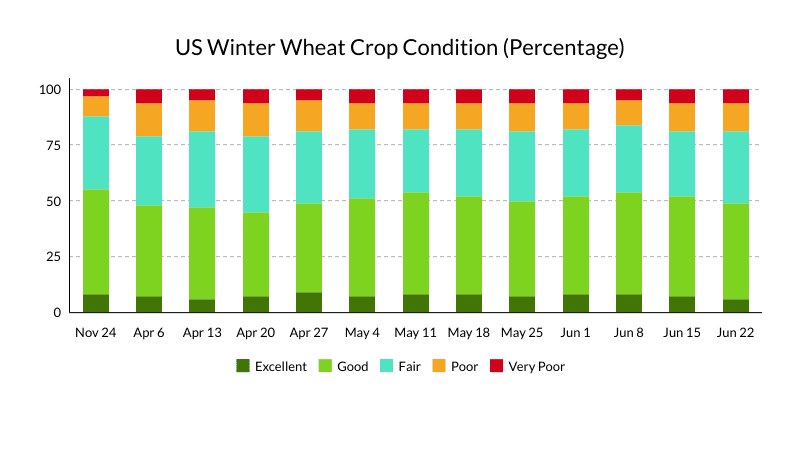 US Winter Wheat Crop Condition (Percentage)

100
75
50
25
0

Nov 24
Apr 6
Apr 13
Apr 20
Apr 27
May 4
May 11
May 18
May 25
Jun 1
Jun 8
Jun 15
Jun 22

Excellent
Good
Fair
Poor
Very Poor